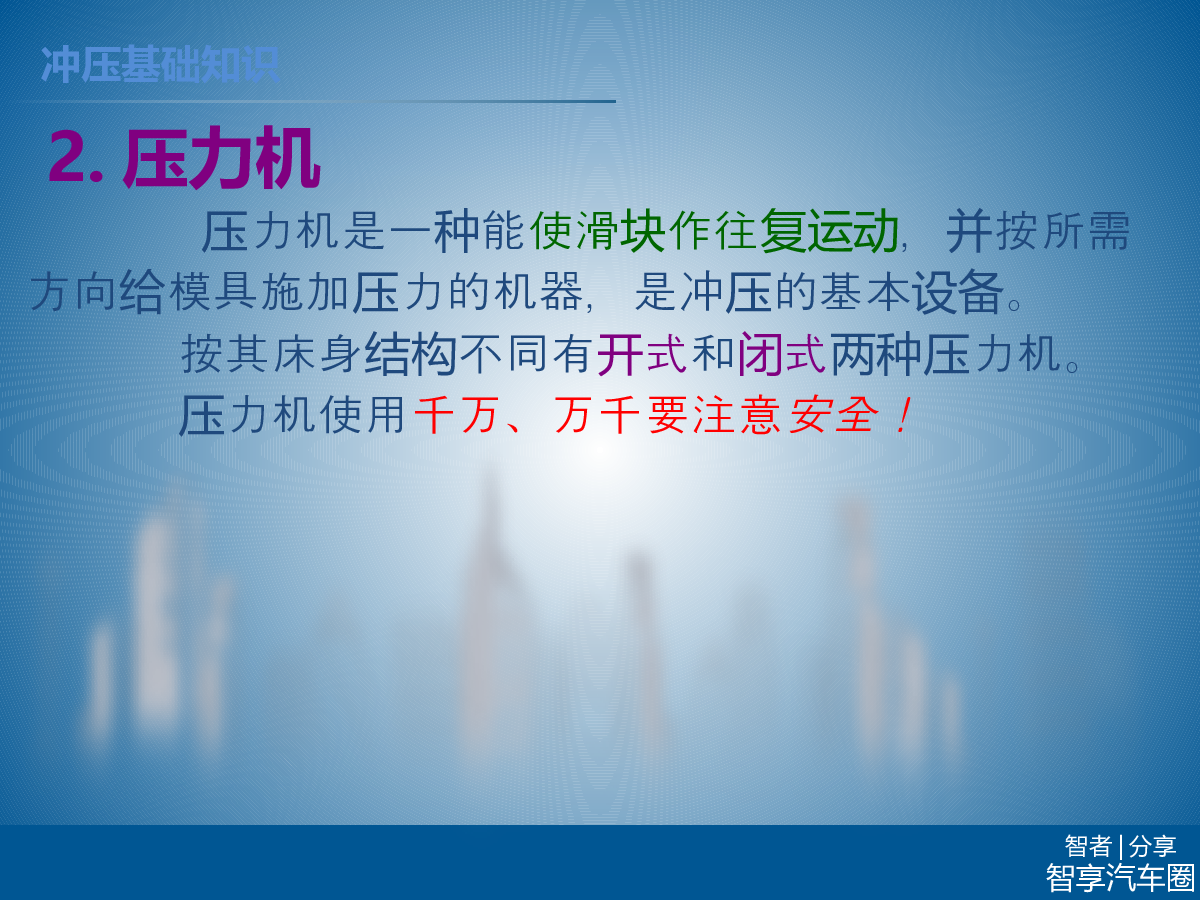 冲压基础知识

2. 压力机

压力机是一种能使滑块作往复运动，并按所需方向给模具施加压力的机器，是冲压的基本设备。

按其床身结构不同有开式和闭式两种压力机。

压力机使用千万、万千要注意安全！

智者 | 分享
智享汽车圈